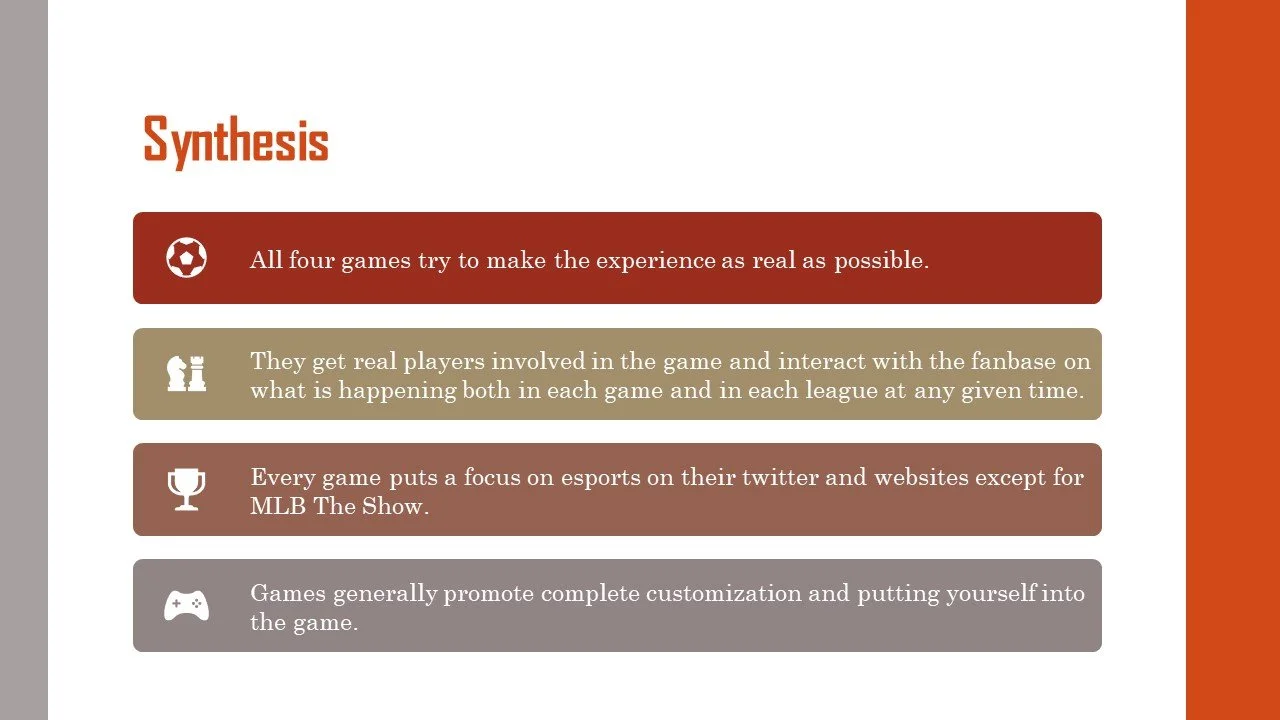 Synthesis

All four games try to make the experience as real as possible.

They get real players involved in the game and interact with the fanbase on what is happening both in each game and in each league at any given time.

Every game puts a focus on esports on their twitter and websites except for MLB The Show.

Games generally promote complete customization and putting yourself into the game.